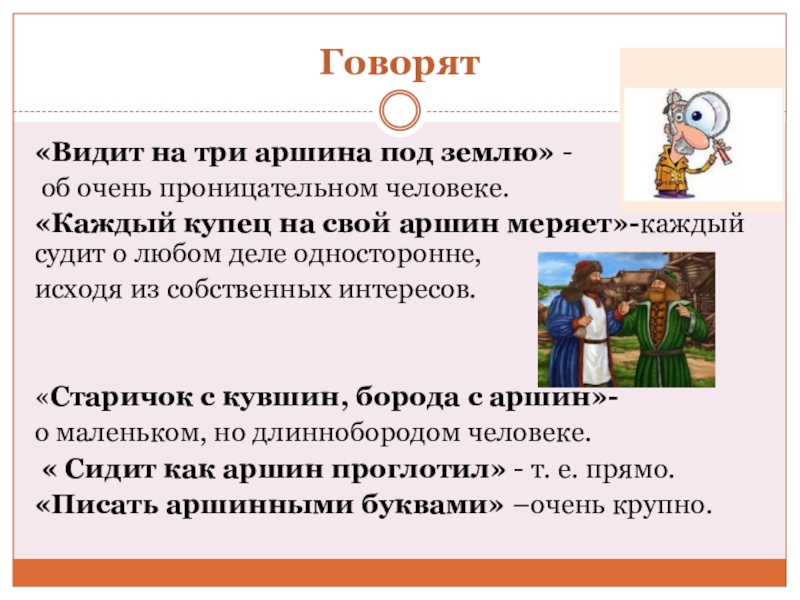 Говорят

«Видит на три аршина под землю» - об очень проницательном человеке.

«Каждый купец на свой аршин меряет»-каждый судит о любом деле односторонне, исходя из собственных интересов.

«Старичок с кувшин, борода с аршин»- о маленьком, но длиннобородом человеке.

« Сидит как аршин проглотил» - т. е. прямо.

«Писать аршинными буквами» –очень крупно.